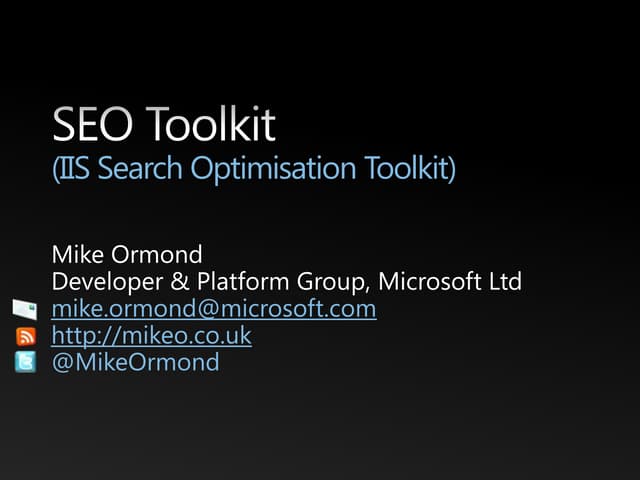 SEO Toolkit
(IIS Search Optimisation Toolkit)

Mike Ormond
Developer & Platform Group, Microsoft Ltd
mike.ormond@microsoft.com
http://mikeo.co.uk
@MikeOrmond